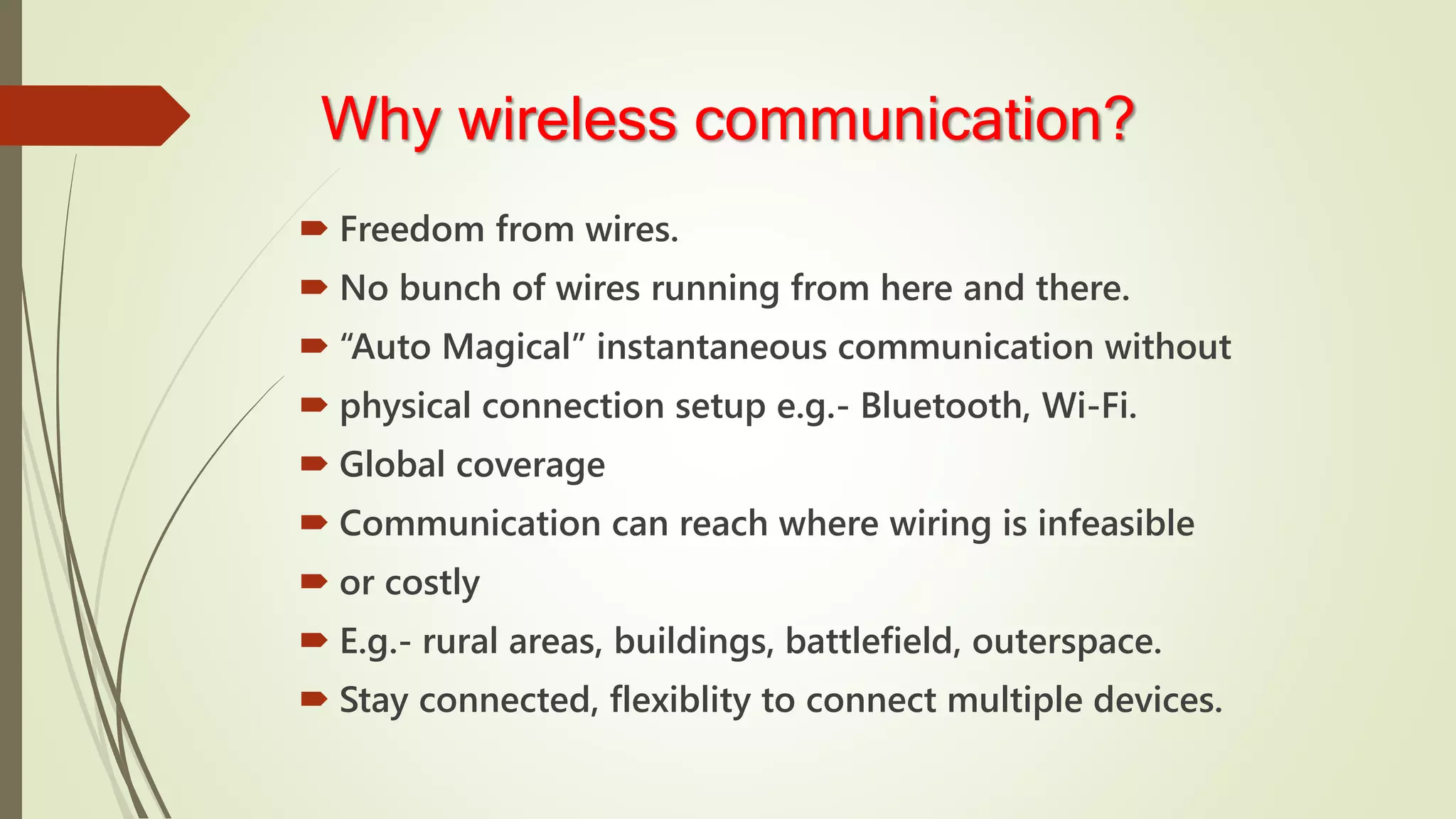 Why wireless communication?

Freedom from wires.

No bunch of wires running from here and there.

“Auto Magical” instantaneous communication without

physical connection setup e.g.- Bluetooth, Wi-Fi.

Global coverage

Communication can reach where wiring is infeasible

or costly

E.g.- rural areas, buildings, battlefield, outerspace.

Stay connected, flexiblity to connect multiple devices.